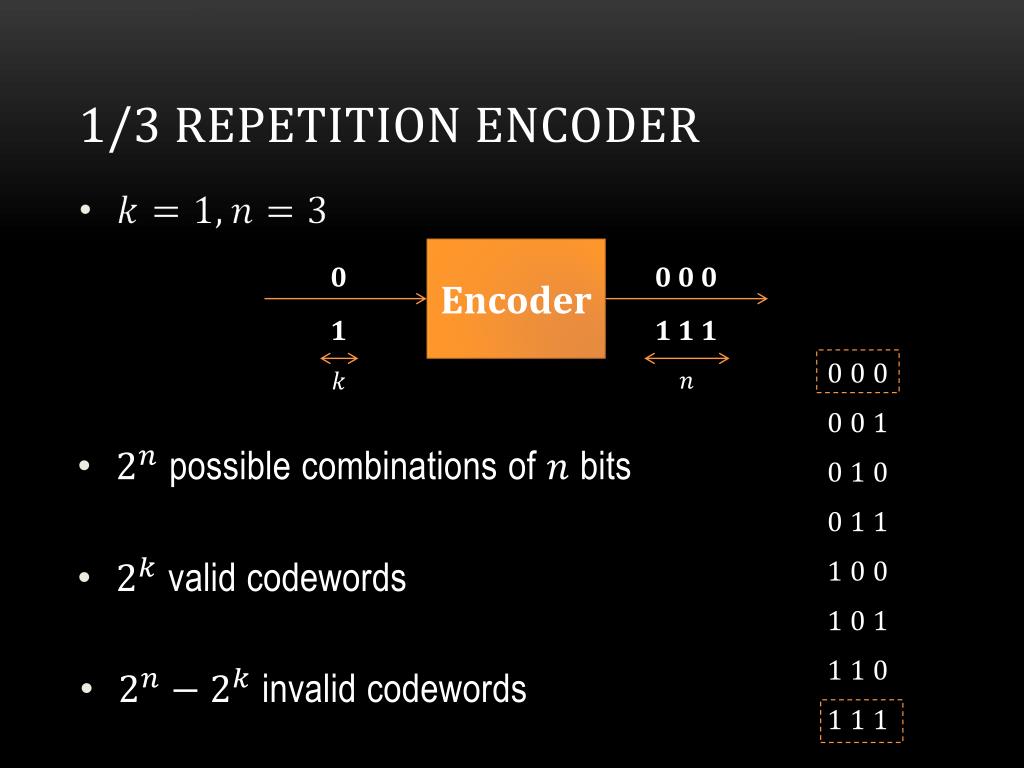 1/3 REPETITION ENCODER

• $k = 1, n = 3$

0

1

$k$

Encoder

0 0 0

1 1 1

$n$

• $2^n$ possible combinations of $n$ bits

• $2^k$ valid codewords

• $2^n - 2^k$ invalid codewords

0 0 0
0 0 1
0 1 0
0 1 1
1 0 0
1 0 1
1 1 0
1 1 1